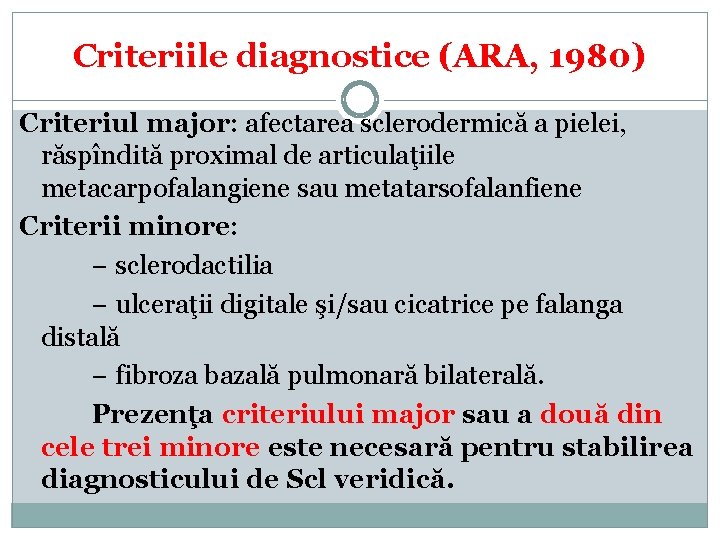 Criteriile diagnostice (ARA, 1980)

Criteriul major: afectarea sclerodermică a pielei, răspîndită proximal de articulaţiile metacarpofalangiene sau metatarsofalanfiene

Criterii minore:

– sclerodactilia

– ulceraţii digitale şi/sau cicatrice pe falanga distală

– fibroza bazală pulmonară bilaterală.

Prezenţa criteriului major sau a două din cele trei minore este necesară pentru stabilirea diagnosticului de Scl veridică.